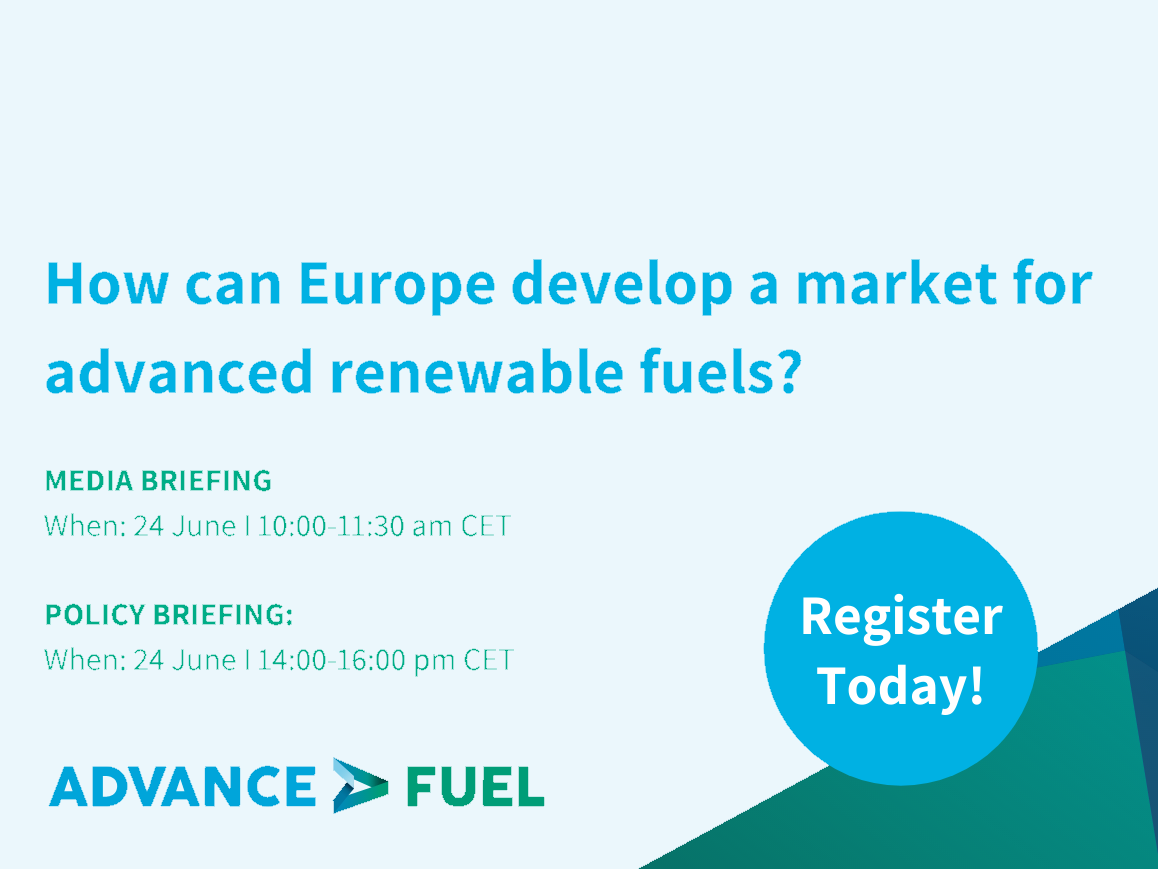 How can Europe develop a market for advanced renewable fuels?

MEDIA BRIEFING
When: 24 June I 10:00-11:30 am CET

POLICY BRIEFING:
When: 24 June I 14:00-16:00 pm CET

Register Today!

ADVANCE FUEL